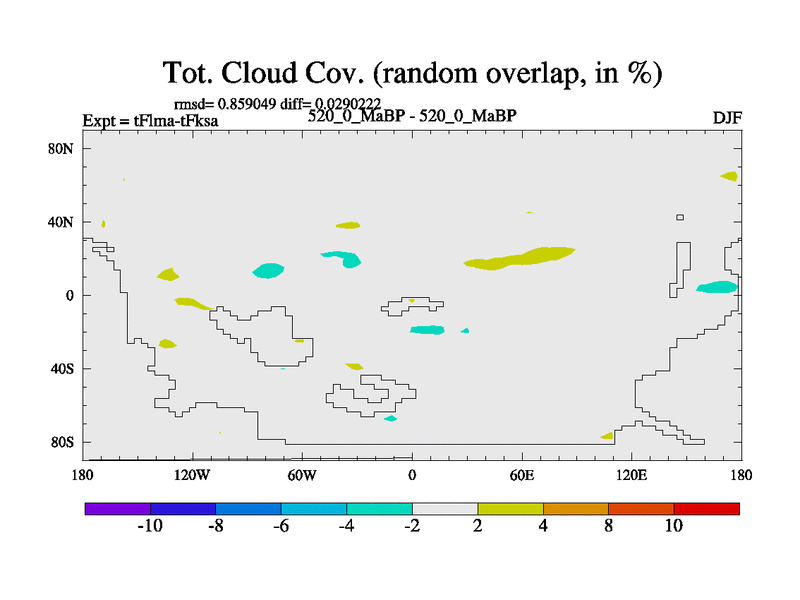 Tot. Cloud Cov. (random overlap, in %)

rmsd= 0.859049 diff= 0.0290222

Expt = tFlma-tFksa

520_0_MaBP - 520_0_MaBP

DJF

80N
40N
0
40S
80S

180
120W
60W
0
60E
120E
180

-10
-8
-6
-4
-2
2
4
8
10